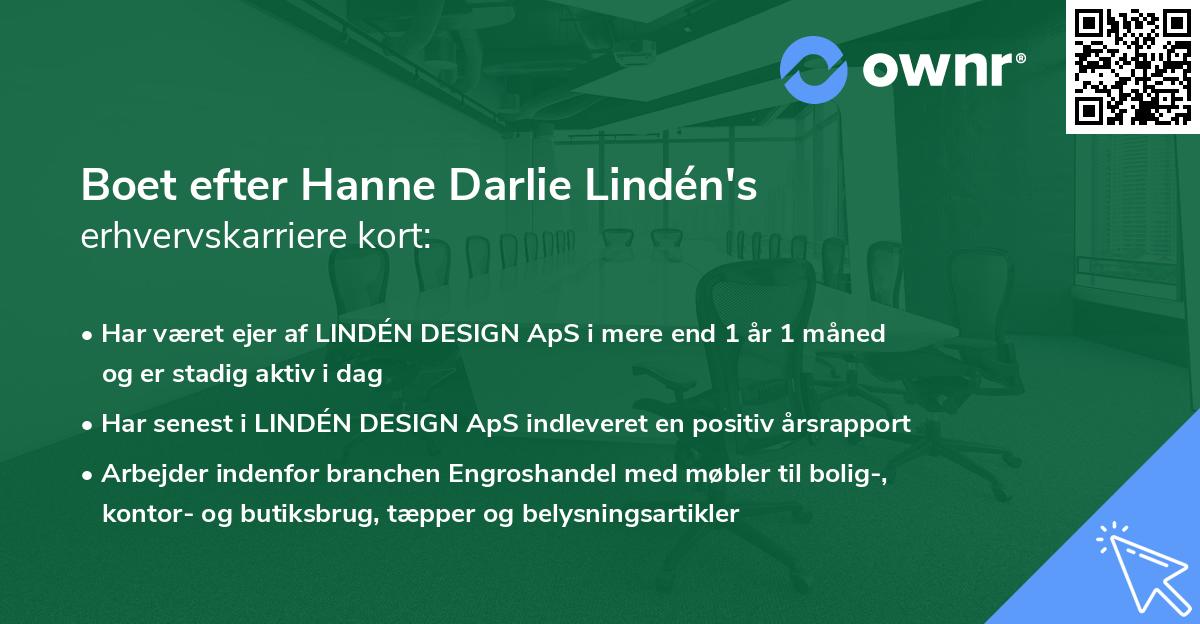 ownr®

Boet efter Hanne Darlie Lindén's
erhvervskarriere kort:

• Har været ejer af LINDÉN DESIGN ApS i mere end 1 år 1 måned og er stadig aktiv i dag

• Har senest i LINDÉN DESIGN ApS indleveret en positiv årsrapport

• Arbejder indenfor branchen Engroshandel med møbler til bolig-, kontor- og butiksbrug, tæpper og belysningsartikler